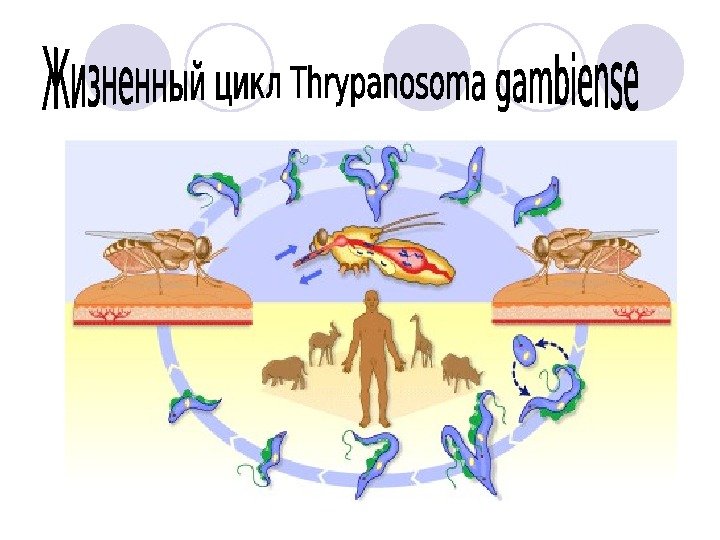 Жизненный цикл Thrypanosoma gambiense